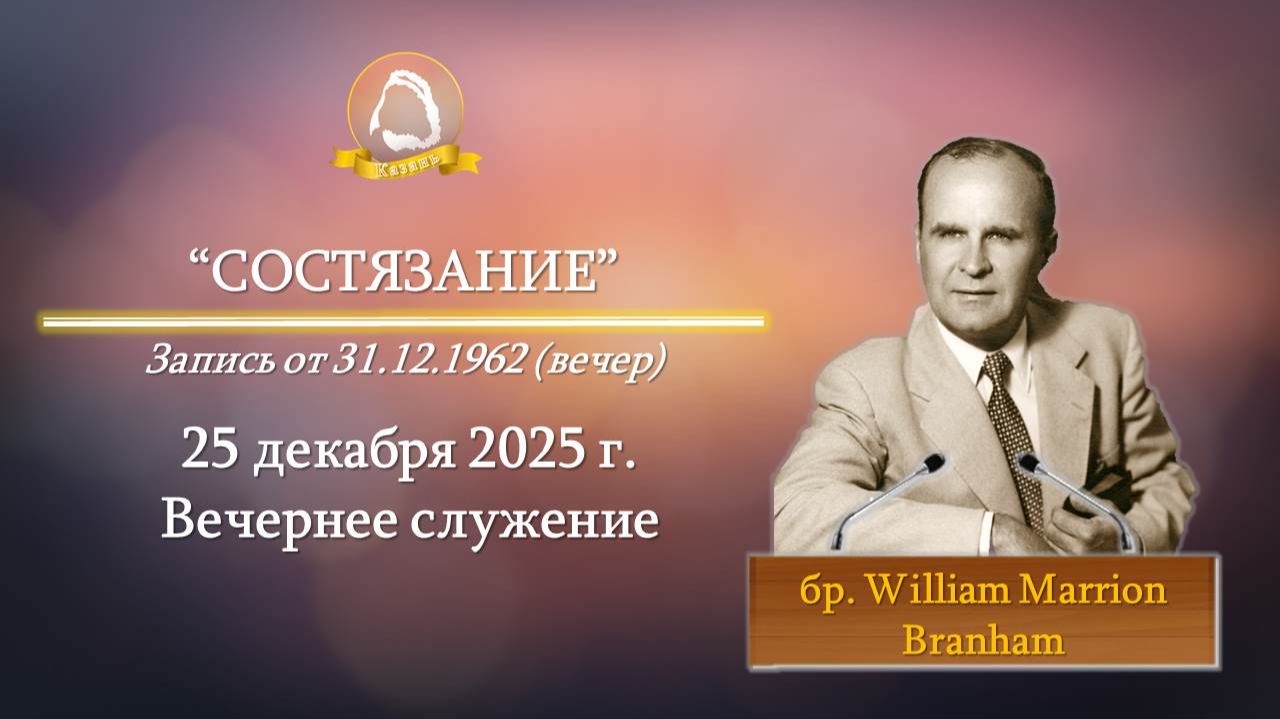 Казань

“СОСТЯЗАНИЕ”

Запись от 31.12.1962 (вечер)

25 декабря 2025 г.
Вечернее служение

бр. William Marrion Branham